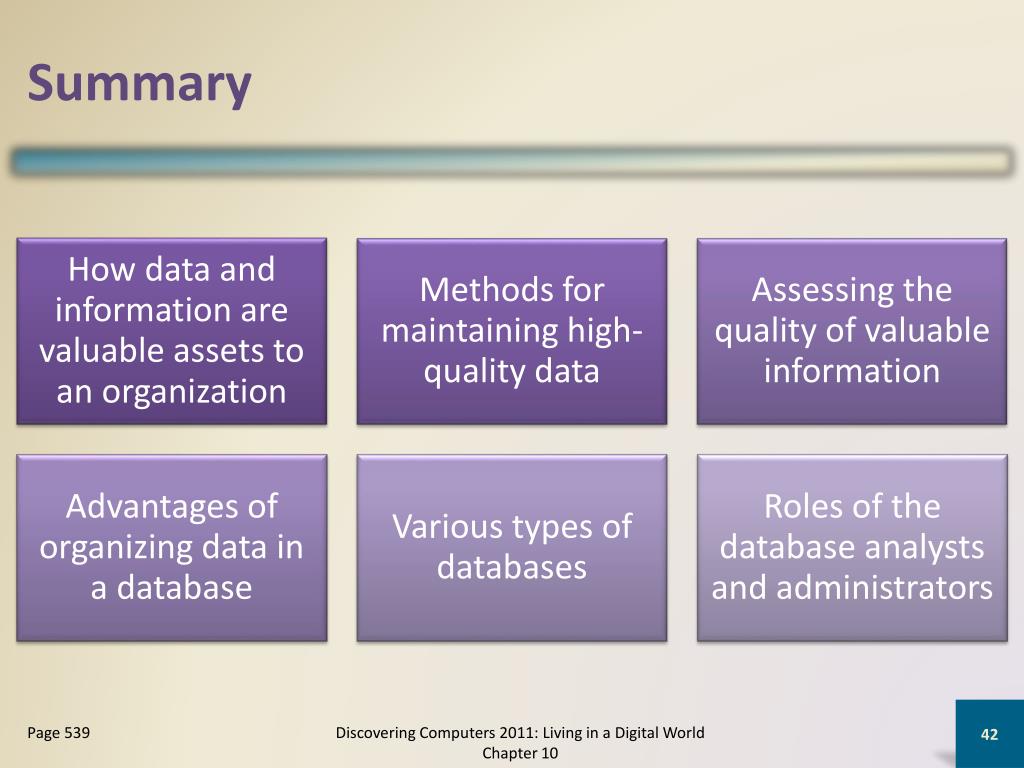 Summary

How data and information are valuable assets to an organization

Methods for maintaining high-quality data

Assessing the quality of valuable information

Advantages of organizing data in a database

Various types of databases

Roles of the database analysts and administrators

Page 539

Discovering Computers 2011: Living in a Digital World Chapter 10

42